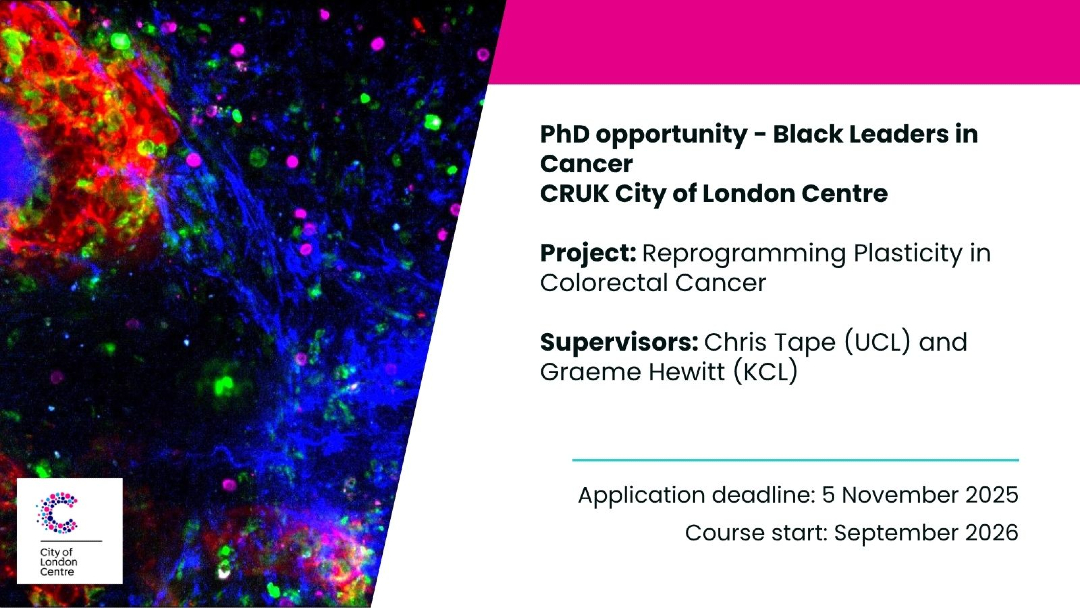 PhD opportunity - Black Leaders in Cancer
CRUK City of London Centre

Project: Reprogramming Plasticity in Colorectal Cancer

Supervisors: Chris Tape (UCL) and Graeme Hewitt (KCL)

Application deadline: 5 November 2025
Course start: September 2026

City of London Centre